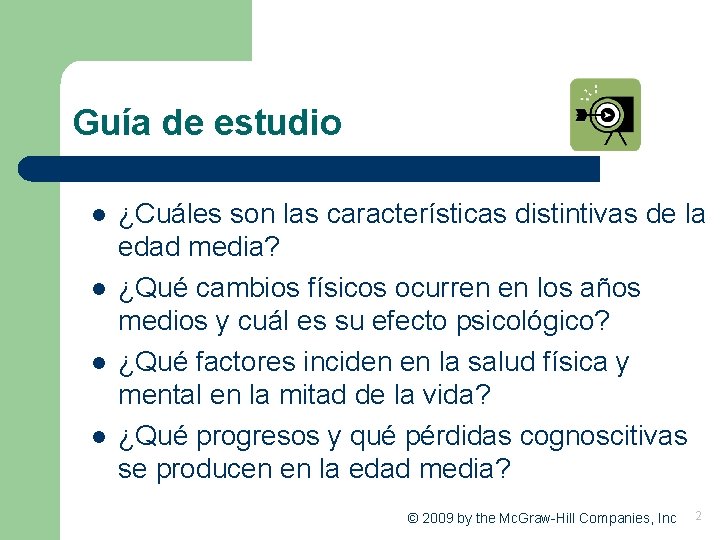 Guía de estudio

- ¿Cuáles son las características distintivas de la edad media?
- ¿Qué cambios físicos ocurren en los años medios y cuál es su efecto psicológico?
- ¿Qué factores inciden en la salud física y mental en la mitad de la vida?
- ¿Qué progresos y qué pérdidas cognoscitivas se producen en la edad media?

© 2009 by the McGraw-Hill Companies, Inc 2